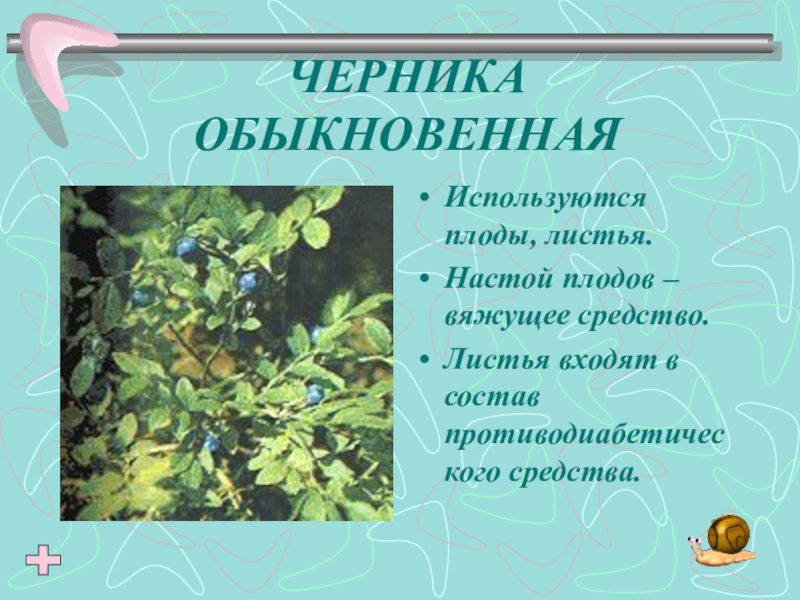 ЧЕРНИКА ОБЫКНОВЕННАЯ

• Используются плоды, листья.
• Настой плодов – вяжущее средство.
• Листья входят в состав противодиабетического средства.